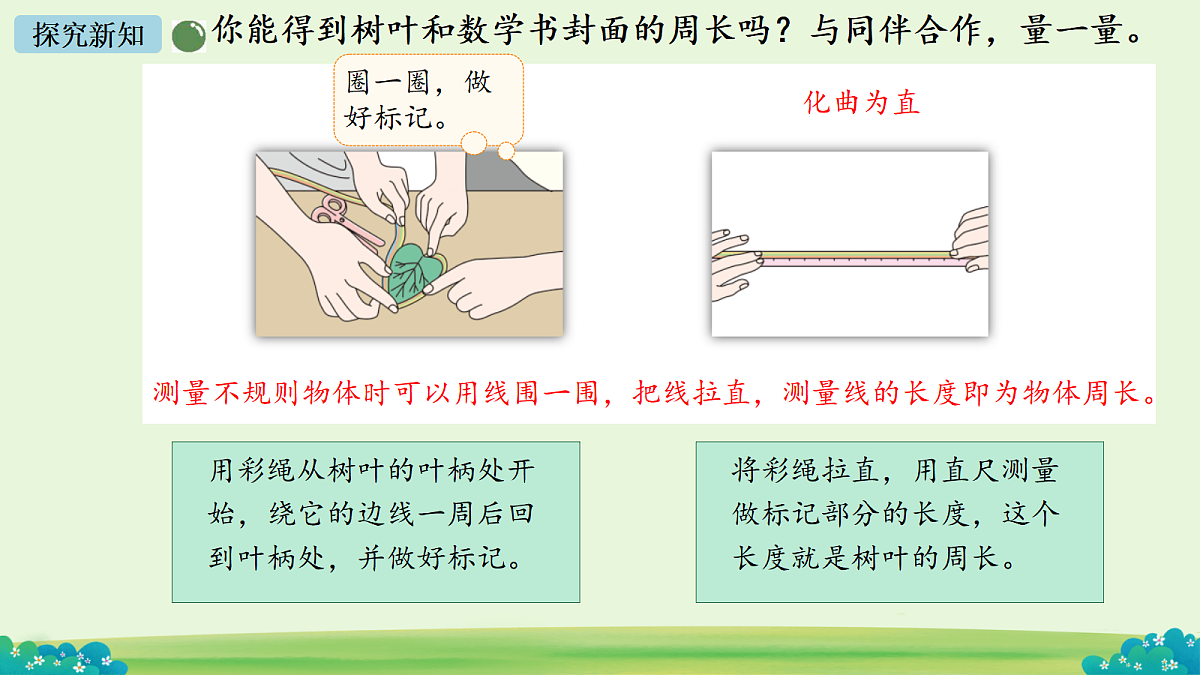 探究新知

你能得到树叶和数学书封面的周长吗？与同伴合作，量一量。

圈一圈，做好标记。

化曲为直

测量不规则物体时可以用线围一围，把线拉直，测量线的长度即为物体周长。

用彩绳从树叶的叶柄处开始，绕它的边线一周后回到叶柄处，并做好标记。

将彩绳拉直，用直尺测量做标记部分的长度，这个长度就是树叶的周长。